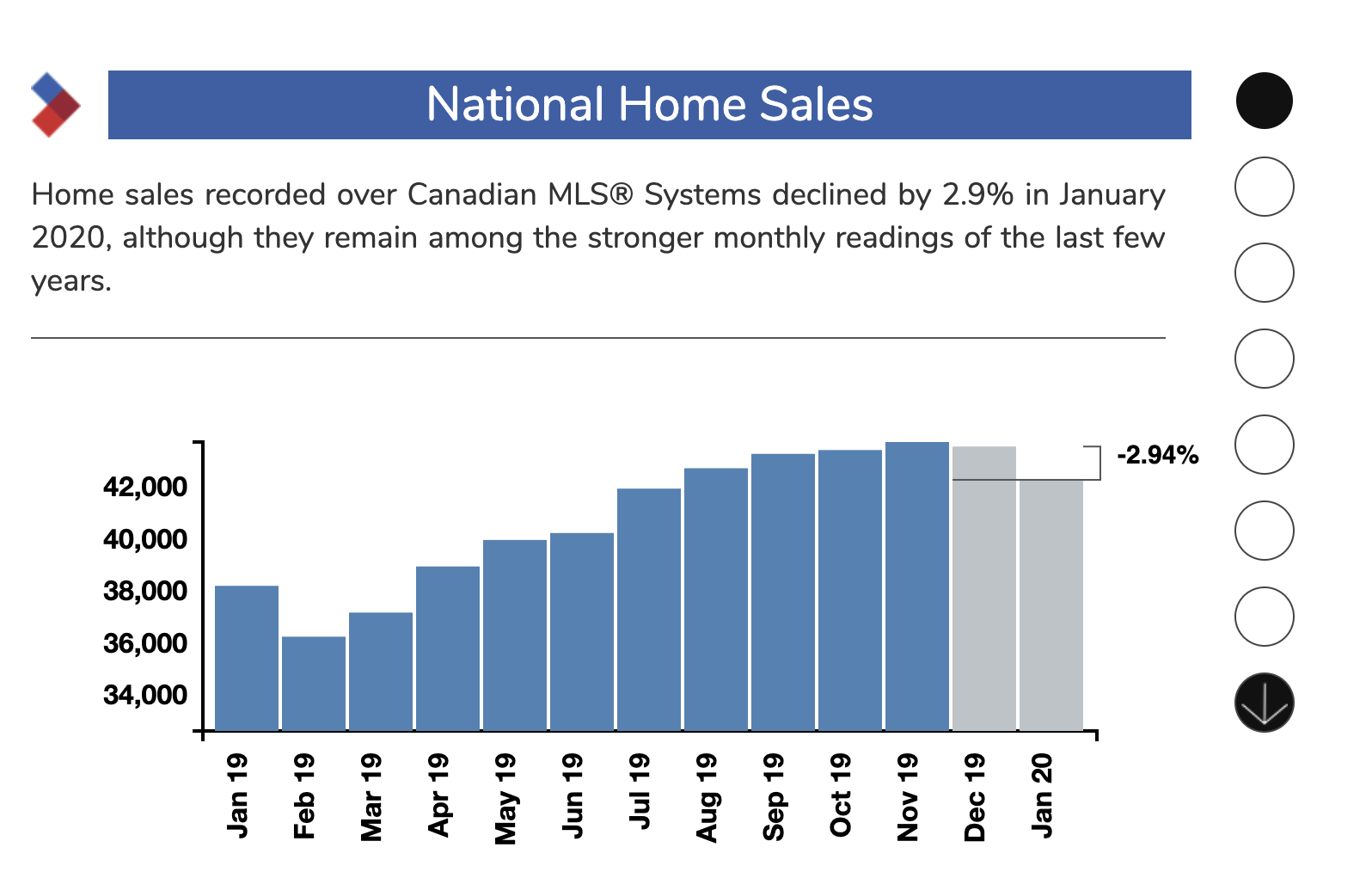 National Home Sales

Home sales recorded over Canadian MLS® Systems declined by 2.9% in January 2020, although they remain among the stronger monthly readings of the last few years.

-2.94%

42,000
40,000
38,000
36,000
34,000

Jan 19
Feb 19
Mar 19
Apr 19
May 19
Jun 19
Jul 19
Aug 19
Sep 19
Oct 19
Nov 19
Dec 19
Jan 20